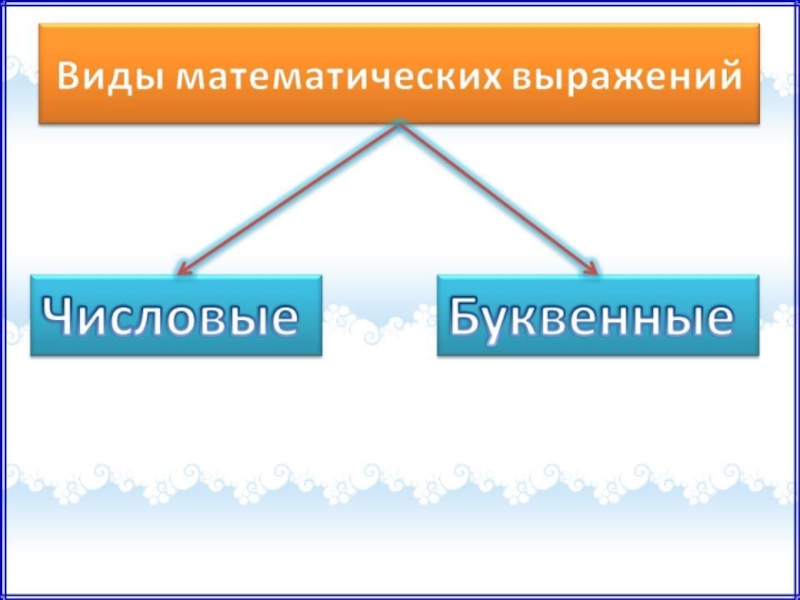 Виды математических выражений

Числовые

Буквенные